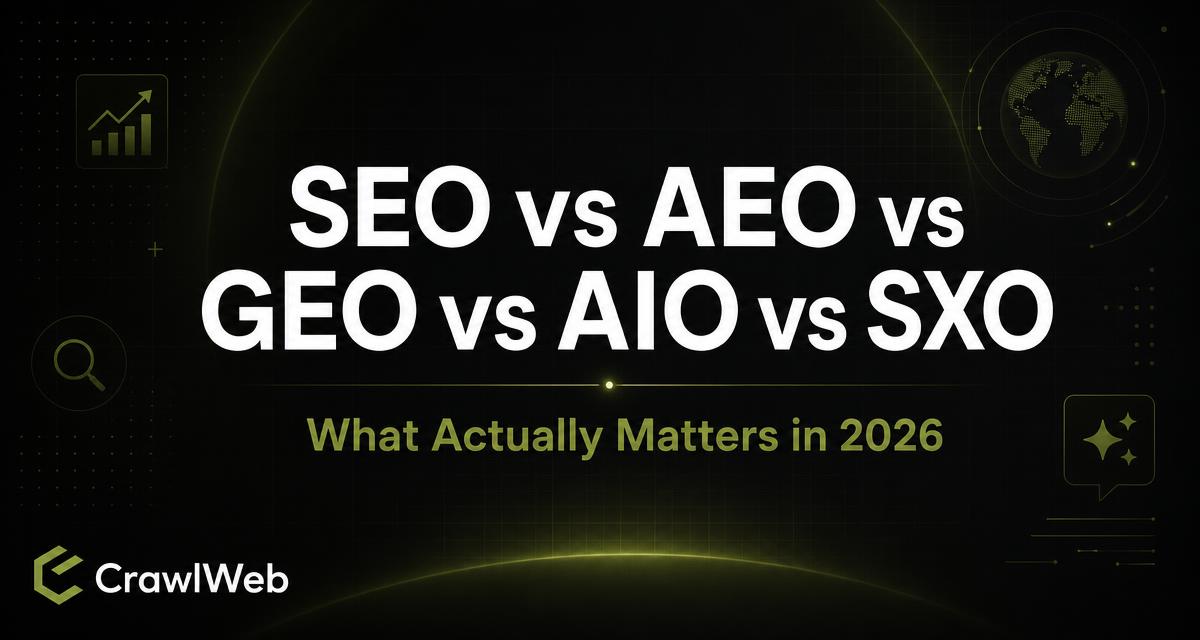 SEO vs AEO vs GEO vs AIO vs SXO

What Actually Matters in 2026

CrawlWeb